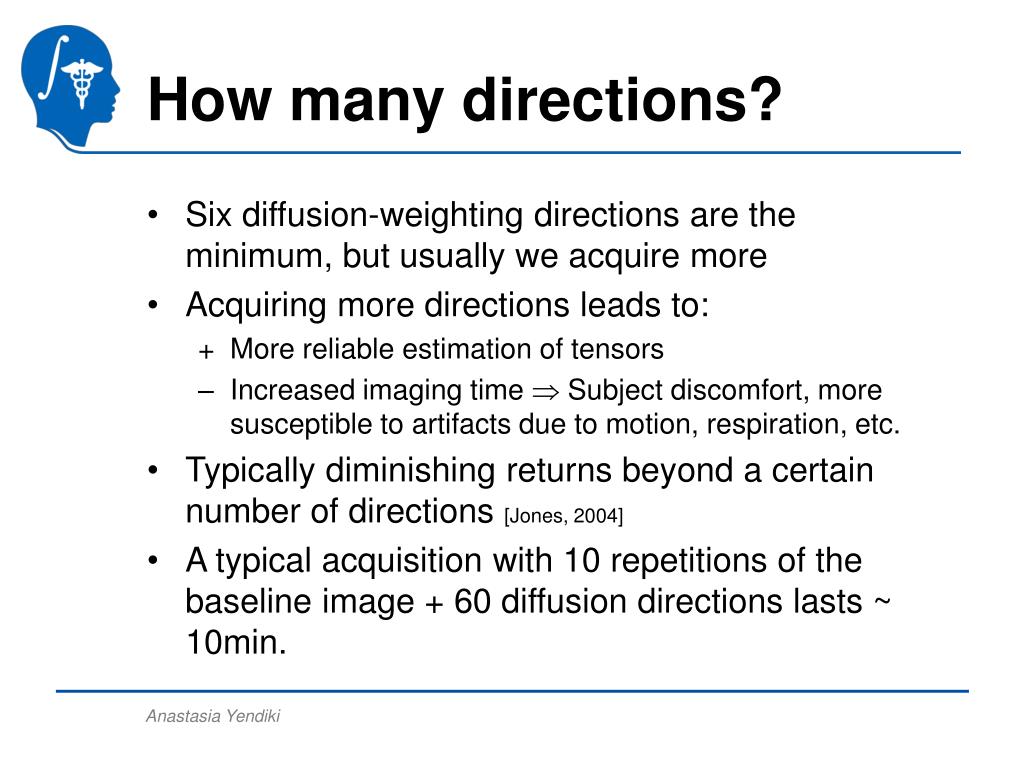 How many directions?

• Six diffusion-weighting directions are the minimum, but usually we acquire more
• Acquiring more directions leads to:
+ More reliable estimation of tensors
– Increased imaging time $\Rightarrow$ Subject discomfort, more susceptible to artifacts due to motion, respiration, etc.
• Typically diminishing returns beyond a certain number of directions [Jones, 2004]
• A typical acquisition with 10 repetitions of the baseline image + 60 diffusion directions lasts ~ 10min.

Anastasia Yendiki